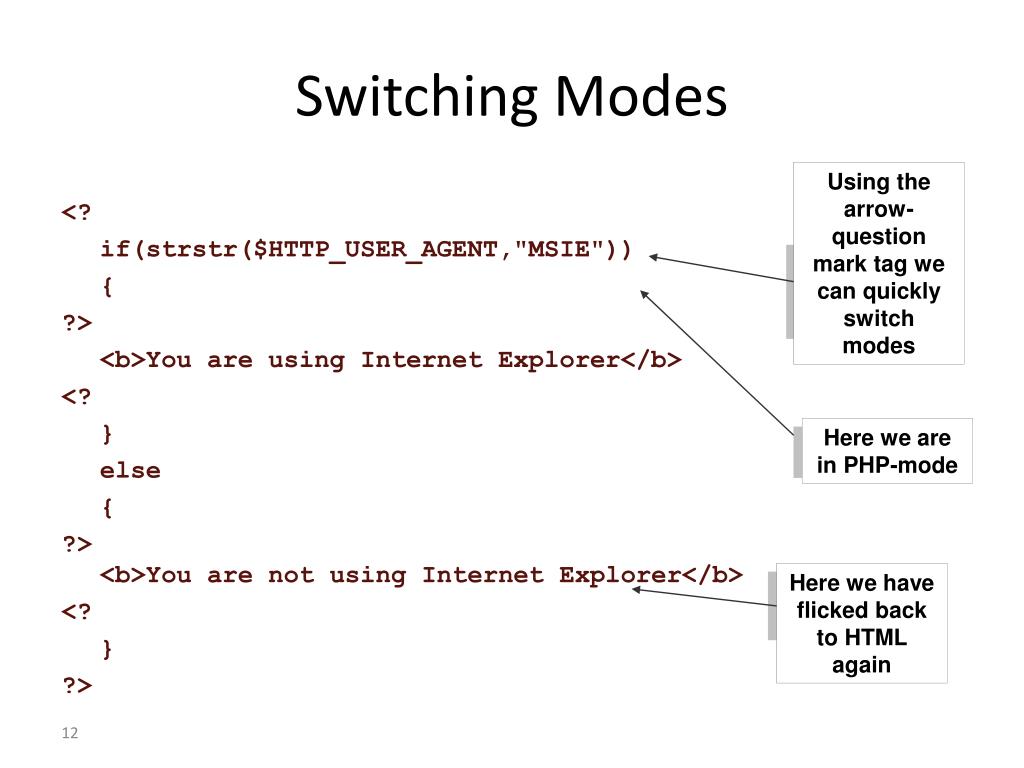 Switching Modes

<?
if(strstr($HTTP_USER_AGENT,"MSIE"))
{
?>
<b>You are using Internet Explorer</b>
<?
}
else
{
?>
<b>You are not using Internet Explorer</b>
<?
}
?>

Using the arrow-question mark tag we can quickly switch modes

Here we are in PHP-mode

Here we have flicked back to HTML again

12